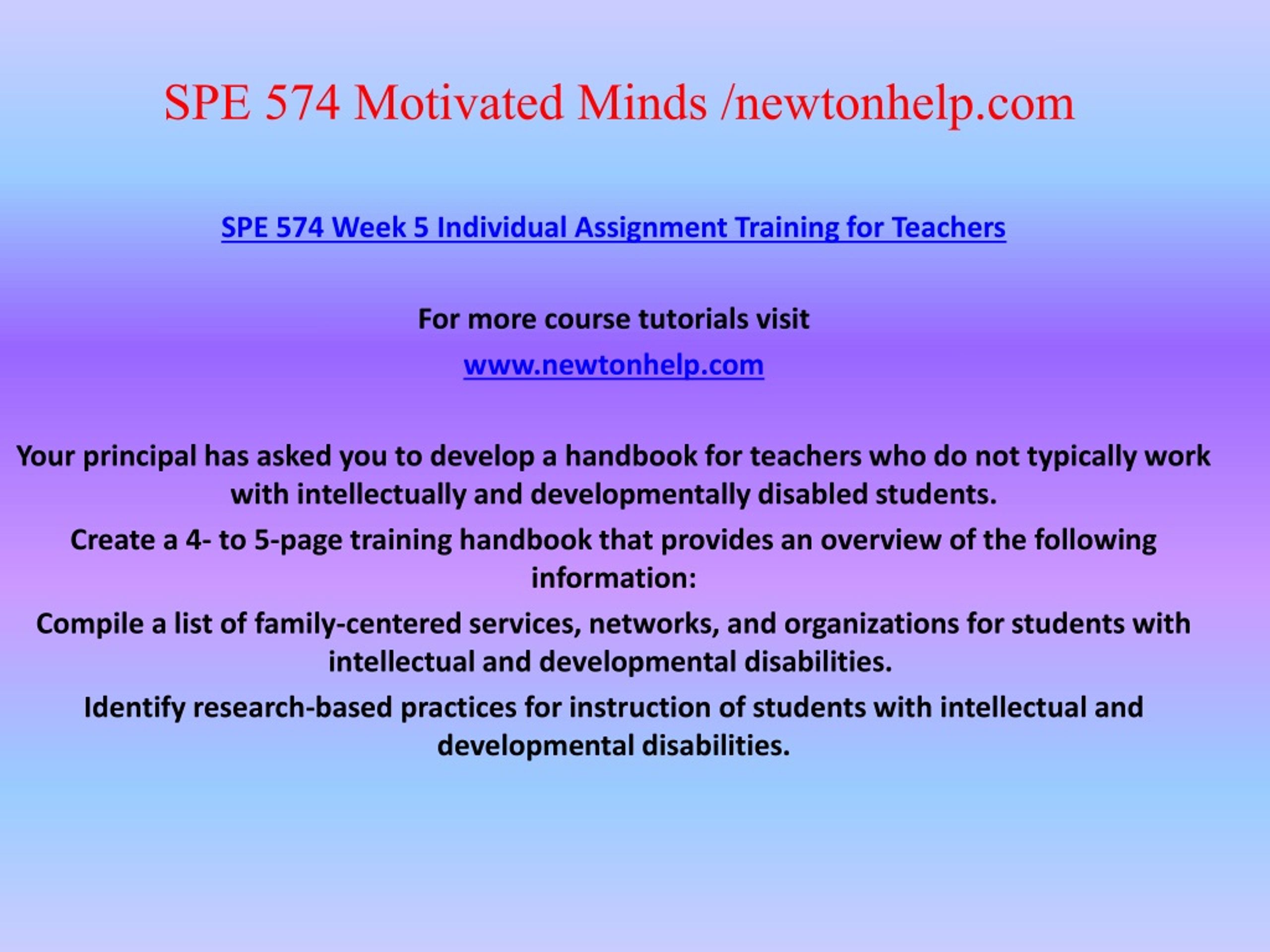 SPE 574 Motivated Minds /newtonhelp.com

SPE 574 Week 5 Individual Assignment Training for Teachers

For more course tutorials visit

www.newtonhelp.com

Your principal has asked you to develop a handbook for teachers who do not typically work with intellectually and developmentally disabled students.

Create a 4- to 5-page training handbook that provides an overview of the following information:

Compile a list of family-centered services, networks, and organizations for students with intellectual and developmental disabilities.

Identify research-based practices for instruction of students with intellectual and developmental disabilities.